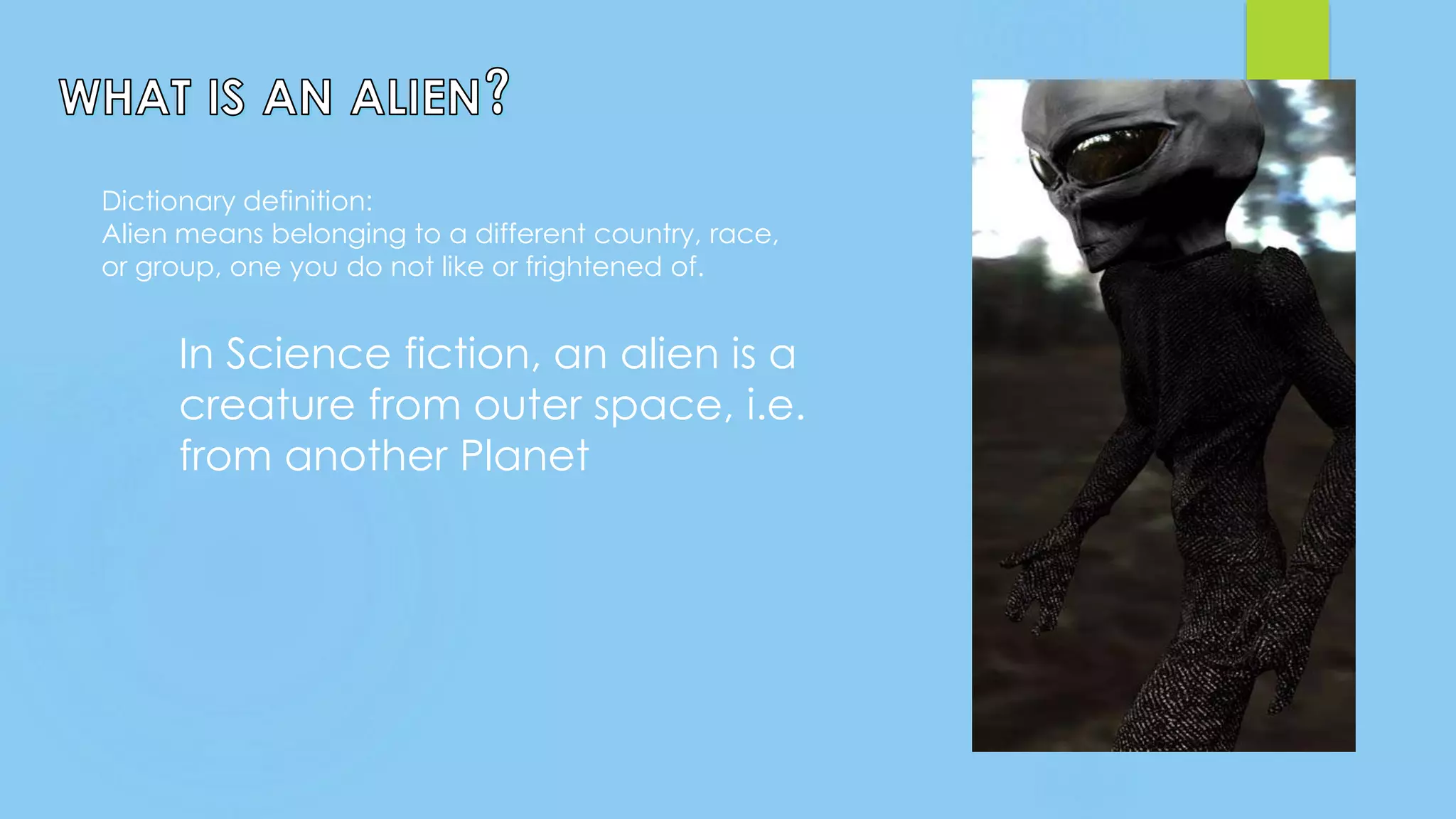 WHAT IS AN ALIEN?

Dictionary definition:
Alien means belonging to a different country, race, or group, one you do not like or frightened of.

In Science fiction, an alien is a creature from outer space, i.e. from another Planet